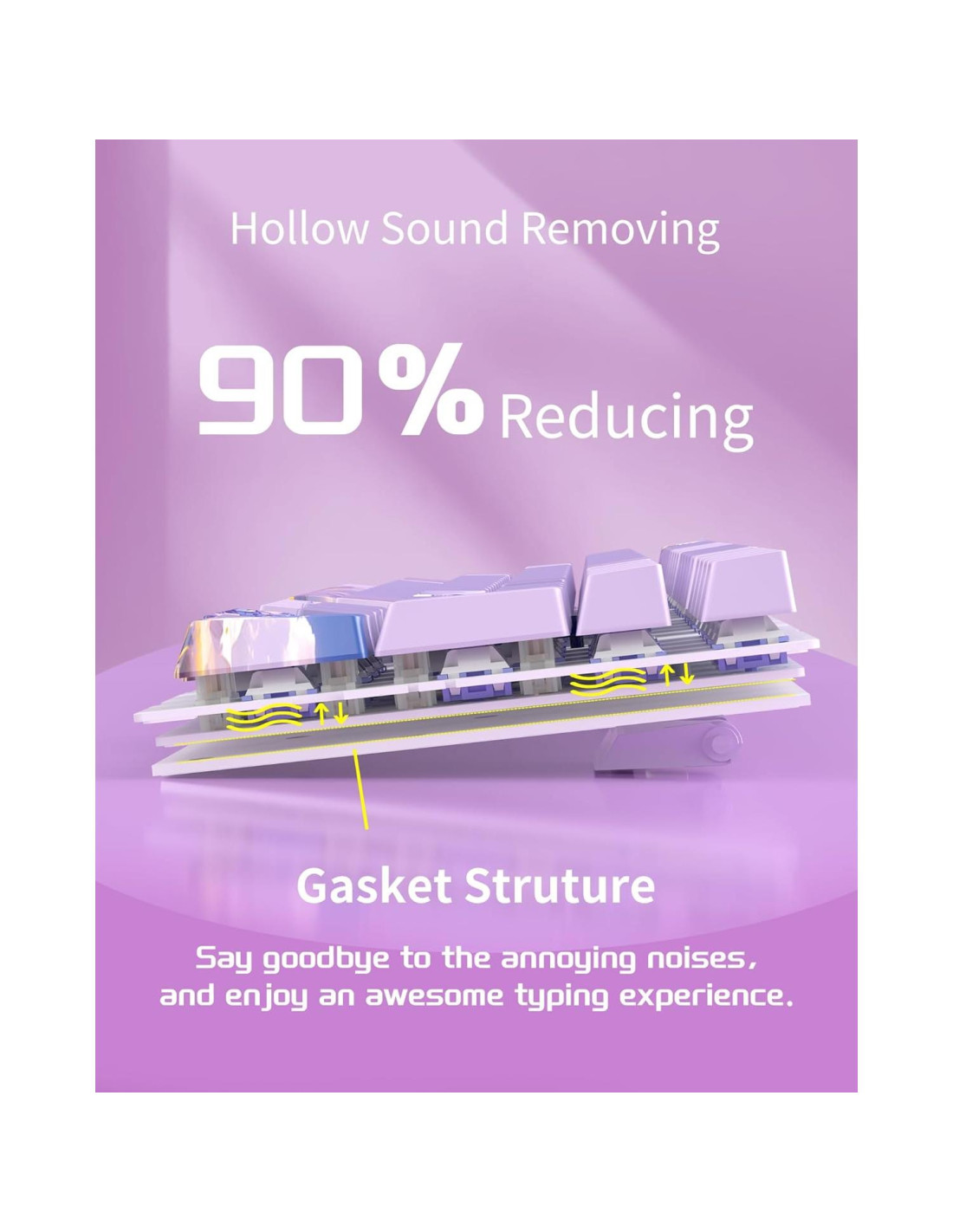 Hollow Sound Removing

90% Reducing

Gasket Struture

Say goodbye to the annoying noises, and enjoy an awesome typing experience.